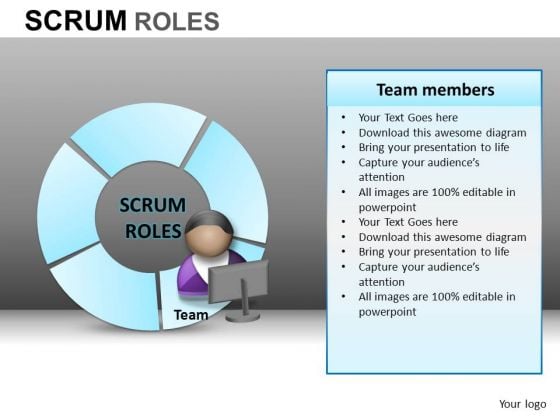 SCRUM ROLES

SCRUM ROLES

Team

Team members

- Your Text Goes here
- Download this awesome diagram
- Bring your presentation to life
- Capture your audience's attention
- All images are 100% editable in powerpoint
- Your Text Goes here
- Download this awesome diagram
- Bring your presentation to life
- Capture your audience's attention
- All images are 100% editable in powerpoint

Your logo